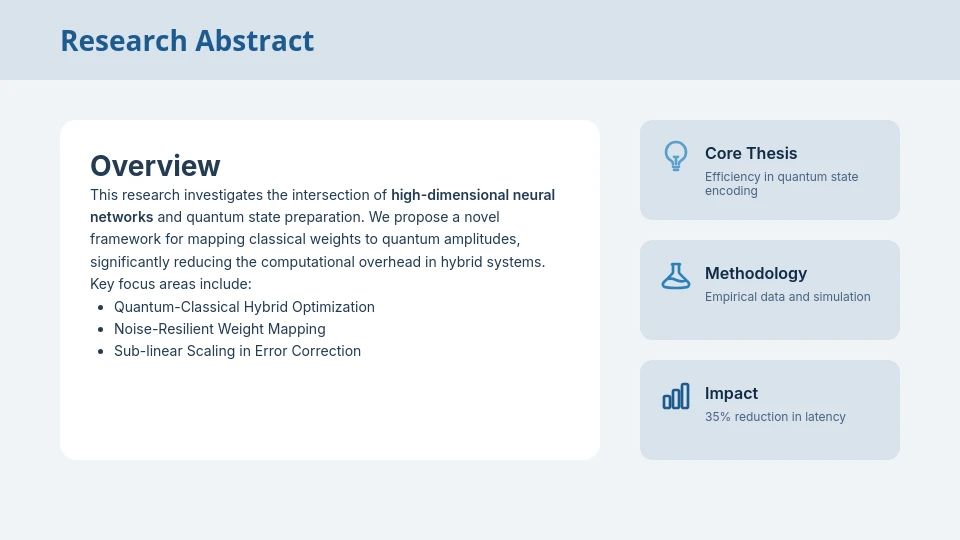 Research Abstract

Overview

This research investigates the intersection of high-dimensional neural networks and quantum state preparation. We propose a novel framework for mapping classical weights to quantum amplitudes, significantly reducing the computational overhead in hybrid systems. Key focus areas include:

- Quantum-Classical Hybrid Optimization
- Noise-Resilient Weight Mapping
- Sub-linear Scaling in Error Correction

Core Thesis
Efficiency in quantum state encoding

Methodology
Empirical data and simulation

Impact
35% reduction in latency